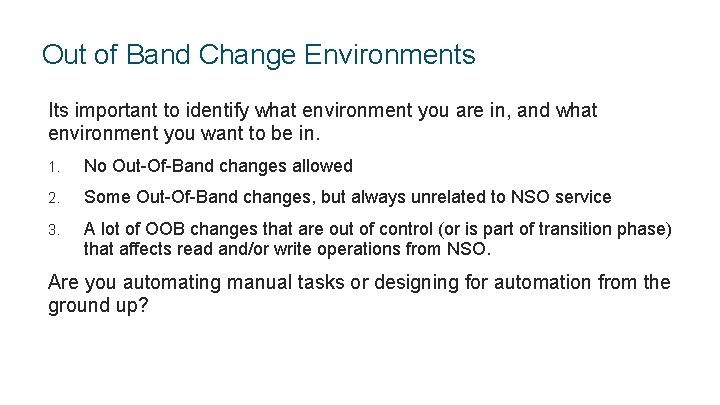 Out of Band Change Environments

Its important to identify what environment you are in, and what environment you want to be in.

1. No Out-Of-Band changes allowed

2. Some Out-Of-Band changes, but always unrelated to NSO service

3. A lot of OOB changes that are out of control (or is part of transition phase) that affects read and/or write operations from NSO.

Are you automating manual tasks or designing for automation from the ground up?